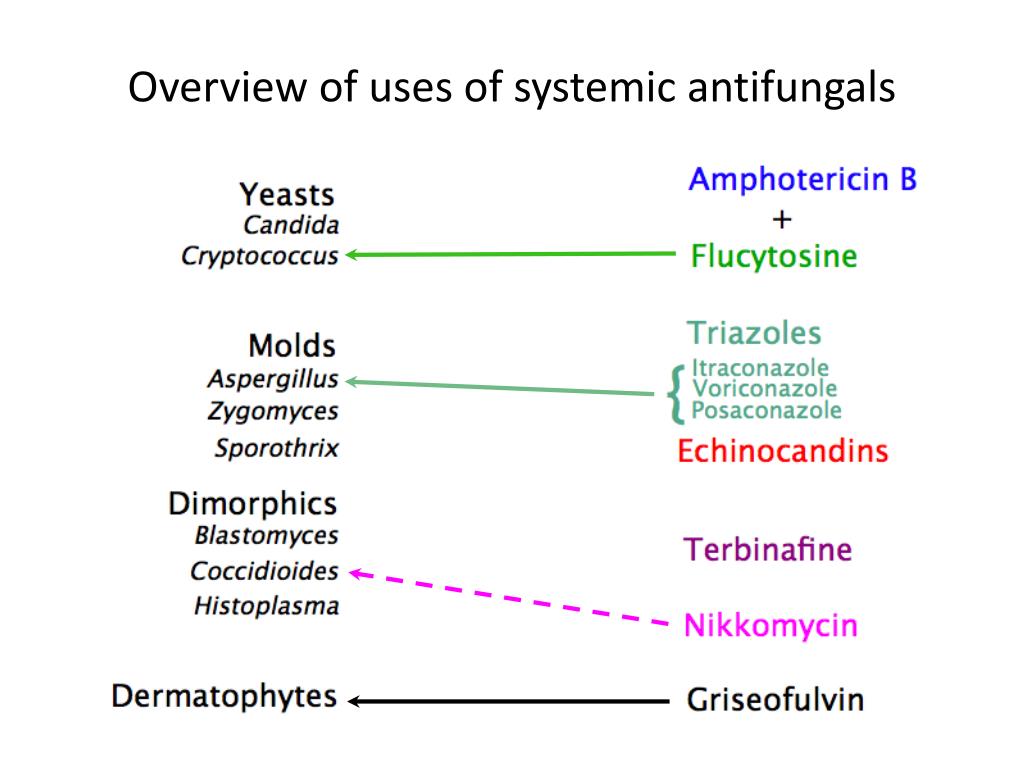 Overview of uses of systemic antifungals

Yeasts
Candida
Cryptococcus

Molds
Aspergillus
Zygomyces
Sporothrix

Dimorphics
Blastomyces
Coccidioides
Histoplasma

Dermatophytes

Amphotericin B
+
Flucytosine

Triazoles
Itraconazole
Voriconazole
Posaconazole

Echinocandins

Terbinafine

Nikkomycin

Griseofulvin